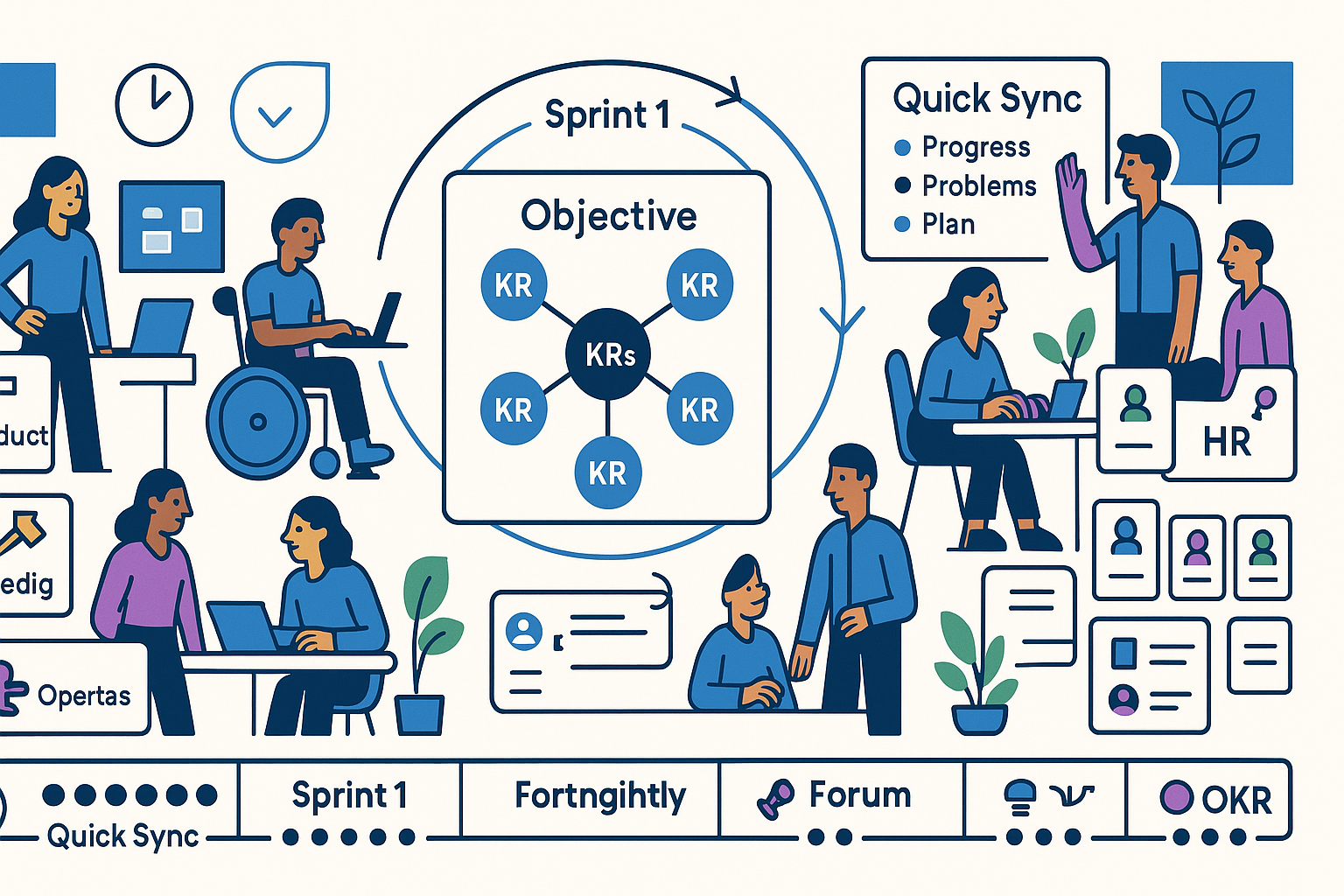 Sprint 1

Objective

KR
KR
KRs
KR
KR
KR

Quick Sync
Progress
Problems
Plan

HR

duct

edig

Opertas

Quick Sync

Sprint 1

Fortngihtly

Forum

OKR